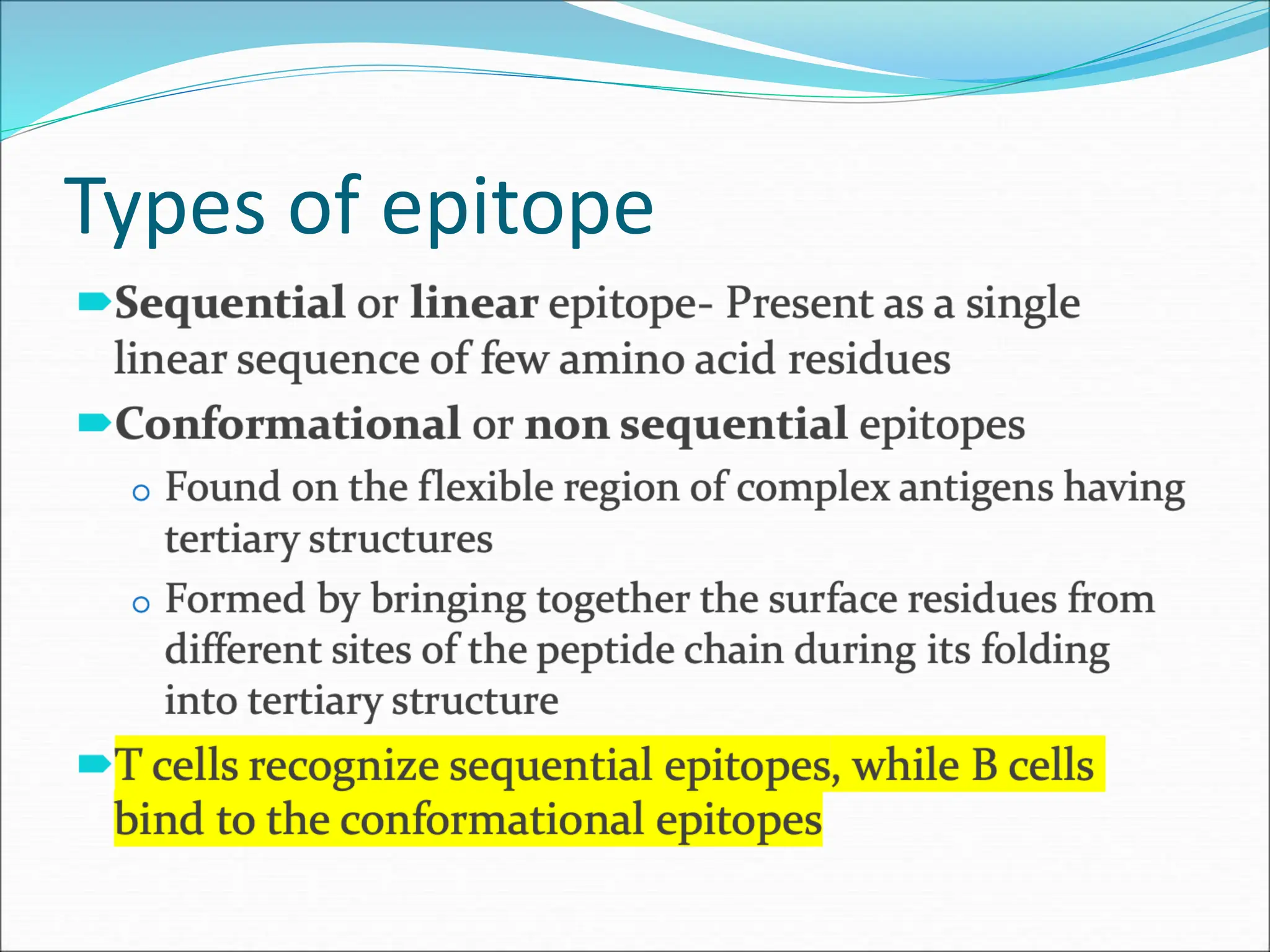 Types of epitope

Sequential or linear epitope- Present as a single linear sequence of few amino acid residues

Conformational or non sequential epitopes

Found on the flexible region of complex antigens having tertiary structures

Formed by bringing together the surface residues from different sites of the peptide chain during its folding into tertiary structure

T cells recognize sequential epitopes, while B cells bind to the conformational epitopes